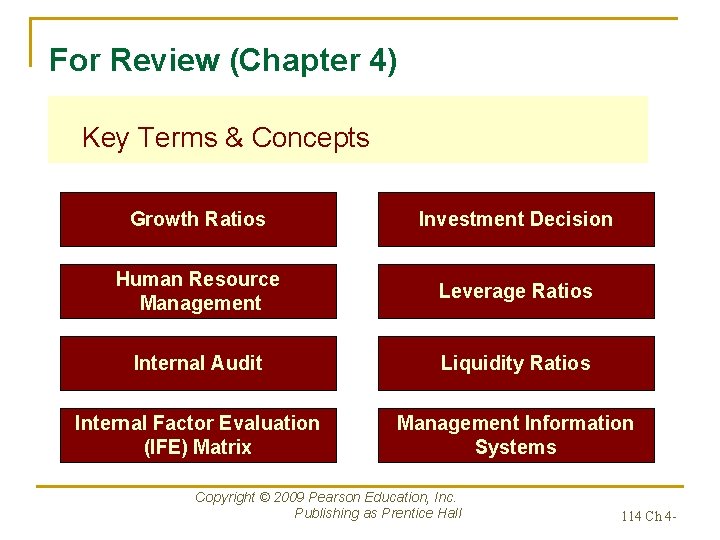 For Review (Chapter 4)

Key Terms & Concepts

Growth Ratios

Human Resource Management

Internal Audit

Internal Factor Evaluation (IFE) Matrix

Investment Decision

Leverage Ratios

Liquidity Ratios

Management Information Systems

Copyright © 2009 Pearson Education, Inc. Publishing as Prentice Hall

114 Ch 4-